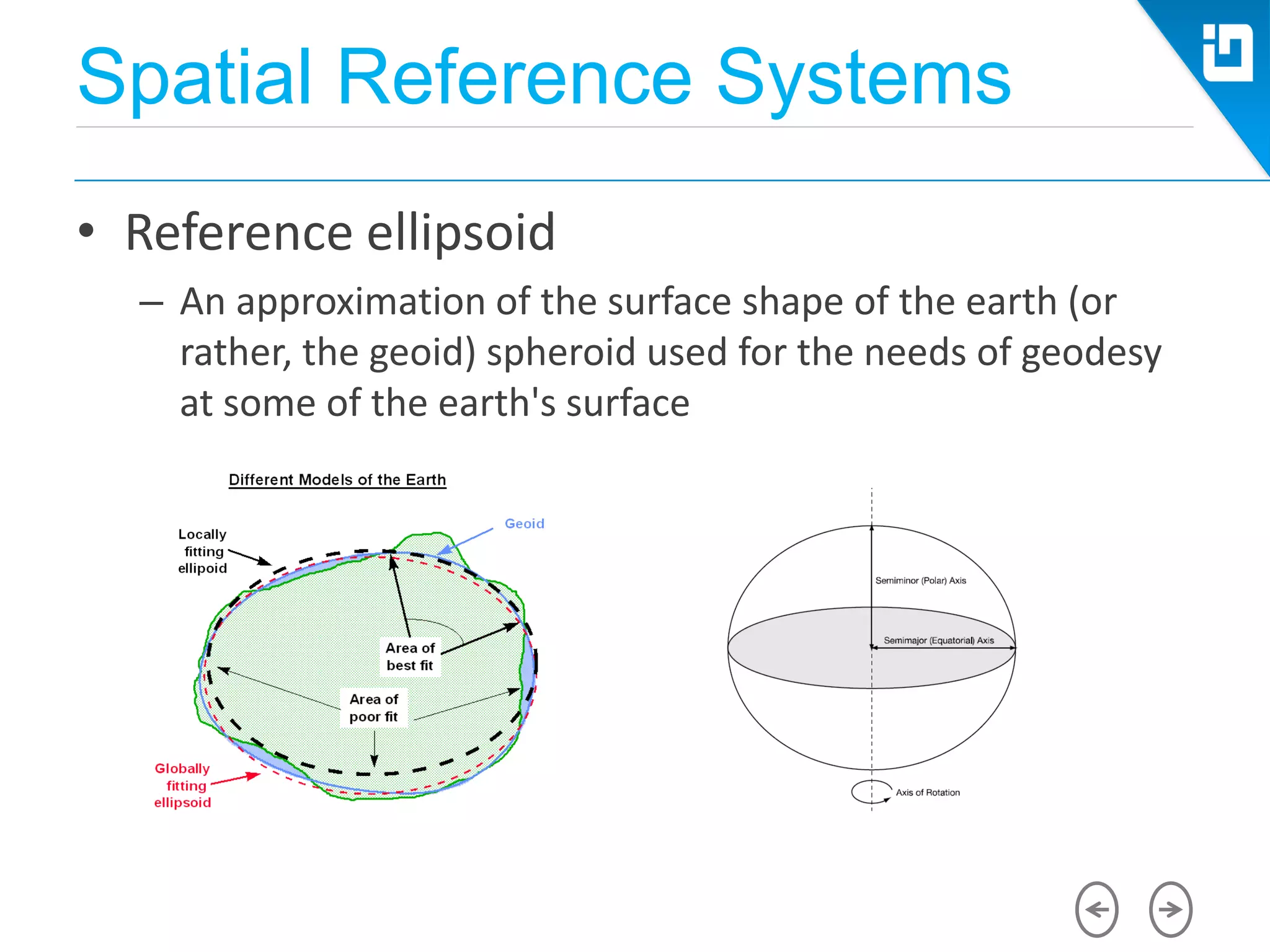 Spatial Reference Systems

• Reference ellipsoid

– An approximation of the surface shape of the earth (or rather, the geoid) spheroid used for the needs of geodesy at some of the earth's surface

Different Models of the Earth

Locally fitting ellipoid

Geoid

Area of best fit

Area of poor fit

Globally fitting ellipsoid

Semiminor (Polar) Axis

Semimajor (Equatorial) Axis

Axis of Rotation